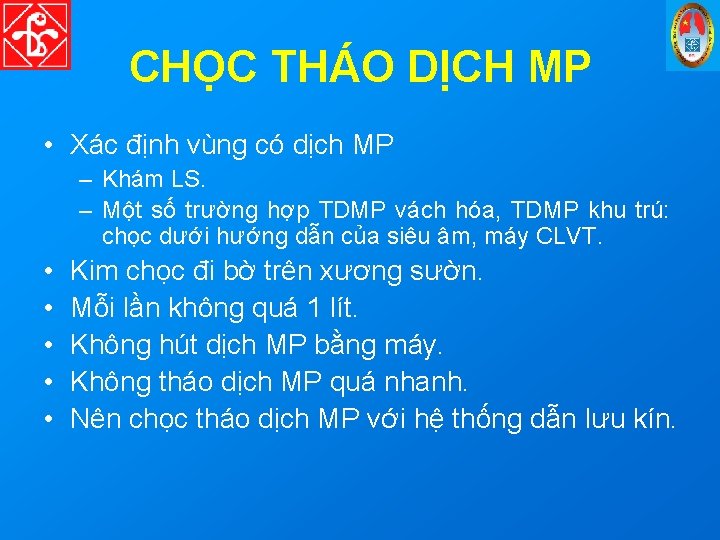 CHỌC THÁO DỊCH MP

• Xác định vùng có dịch MP
– Khám LS.
– Một số trường hợp TDMP vách hóa, TDMP khu trú: chọc dưới hướng dẫn của siêu âm, máy CLVT.

• Kim chọc đi bờ trên xương sườn.
• Mỗi lần không quá 1 lít.
• Không hút dịch MP bằng máy.
• Không tháo dịch MP quá nhanh.
• Nên chọc tháo dịch MP với hệ thống dẫn lưu kín.